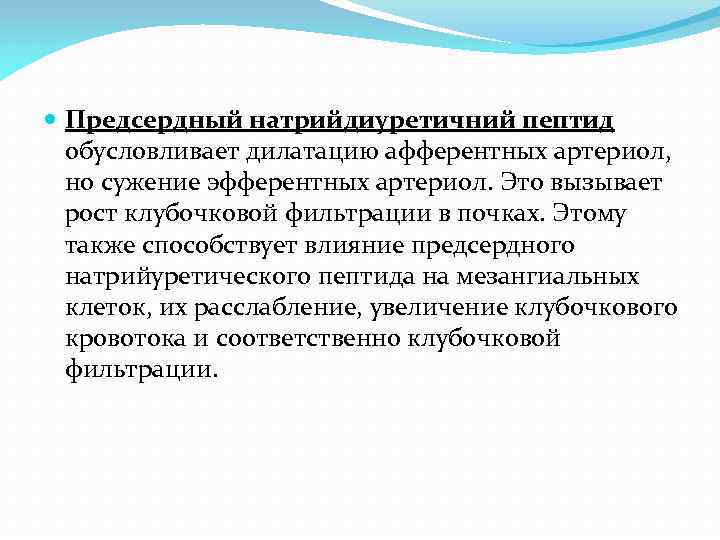 Предсердный натрийдиуретичний пептид обусловливает дилатацию афферентных артериол, но сужение эфферентных артериол. Это вызывает рост клубочковой фильтрации в почках. Этому также способствует влияние предсердного натрийуретического пептида на мезангиальных клеток, их расслабление, увеличение клубочкового кровотока и соответственно клубочковой фильтрации.